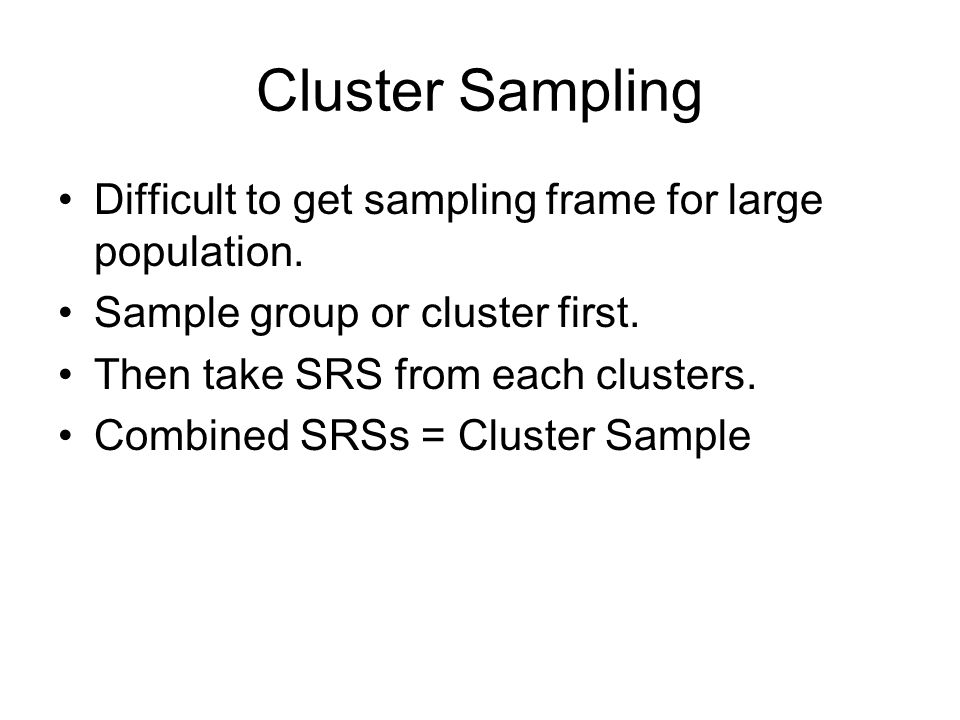 Cluster Sampling

• Difficult to get sampling frame for large population.
• Sample group or cluster first.
• Then take SRS from each clusters.
• Combined SRSs = Cluster Sample